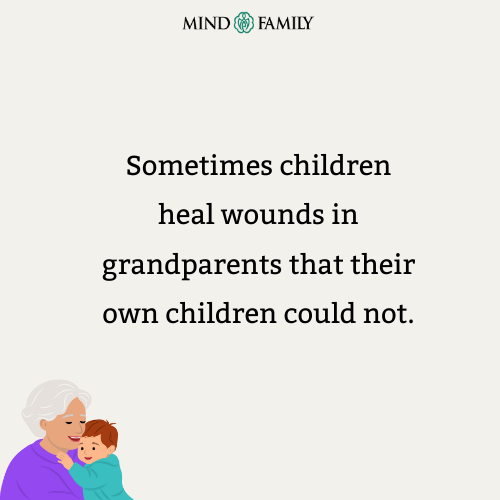 MIND FAMILY

Sometimes children heal wounds in grandparents that their own children could not.